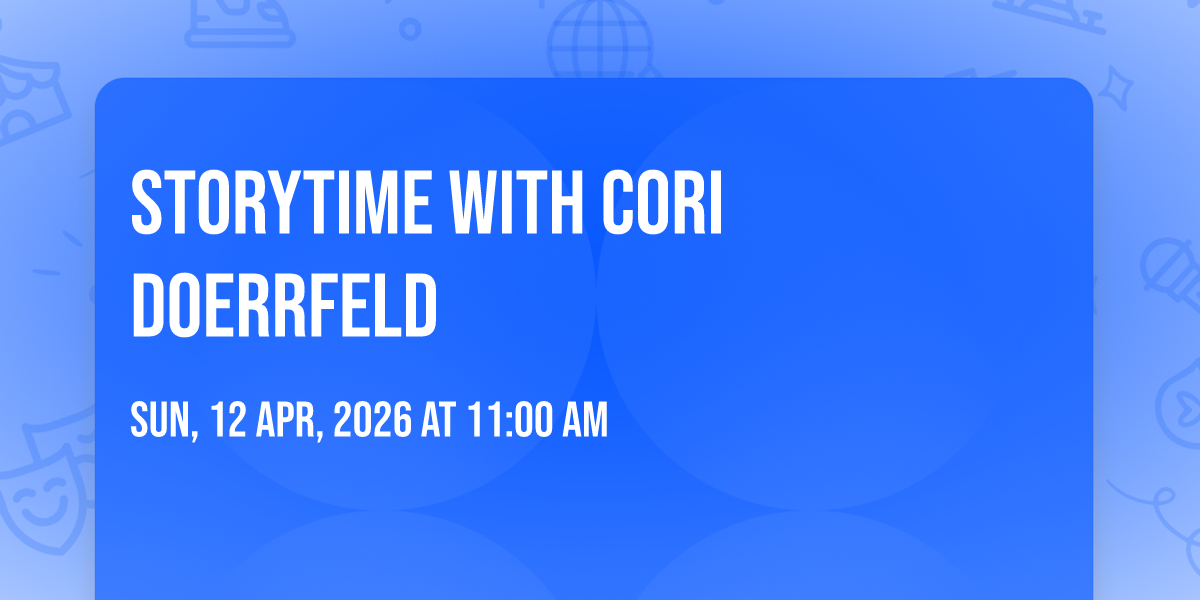 STORYTIME WITH CORI DOERRFELD

SUN, 12 APR, 2026 AT 11:00 AM